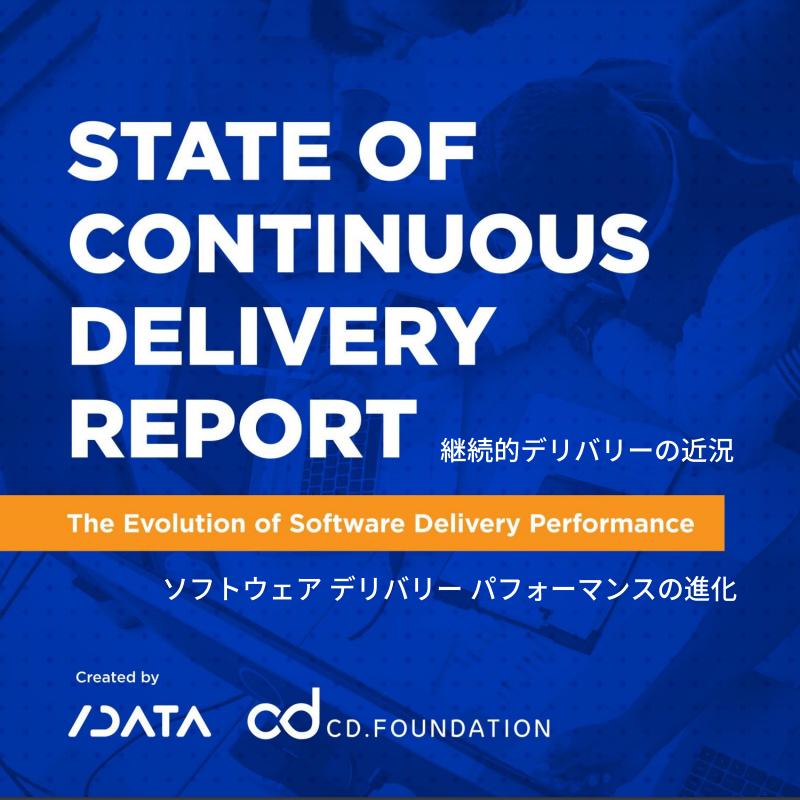 STATE OF CONTINUOUS DELIVERY REPORT 継続的デリバリーの近況

The Evolution of Software Delivery Performance

ソフトウェア デリバリー パフォーマンスの進化

Created by

/DATA

cd CD.FOUNDATION